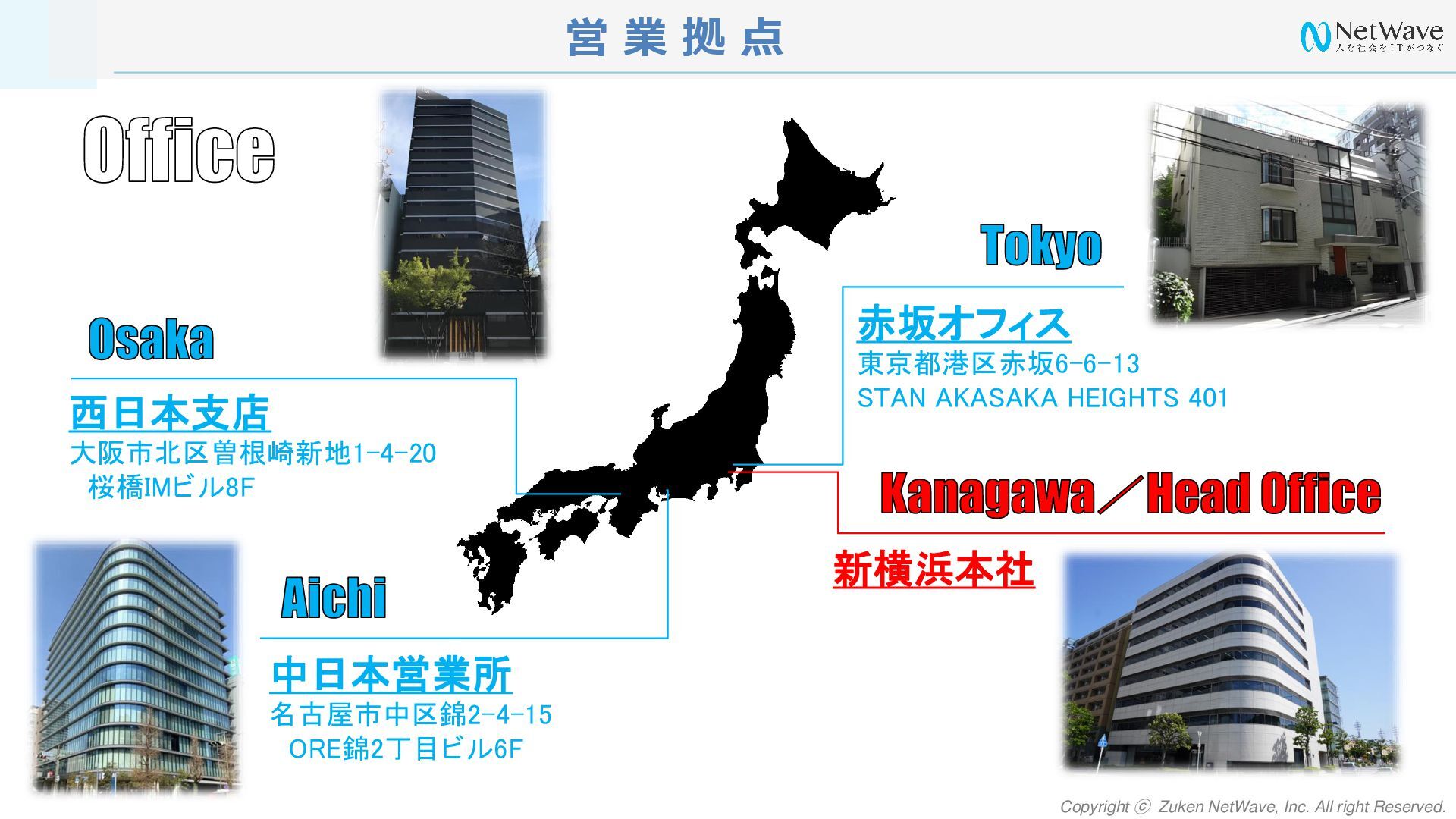 営業拠点

NetWave
人を社会をITがつなぐ

Office

Osaka

西日本支店
大阪市北区曽根崎新地1-4-20
桜橋IMビル8F

Aichi

中日本営業所
名古屋市中区錦2-4-15
ORE錦2丁目ビル6F

Tokyo

赤坂オフィス
東京都港区赤坂6-6-13
STAN AKASAKA HEIGHTS 401

Kanagawa／Head Office

新横浜本社

Copyright ⓒ Zuken NetWave, Inc. All right Reserved.